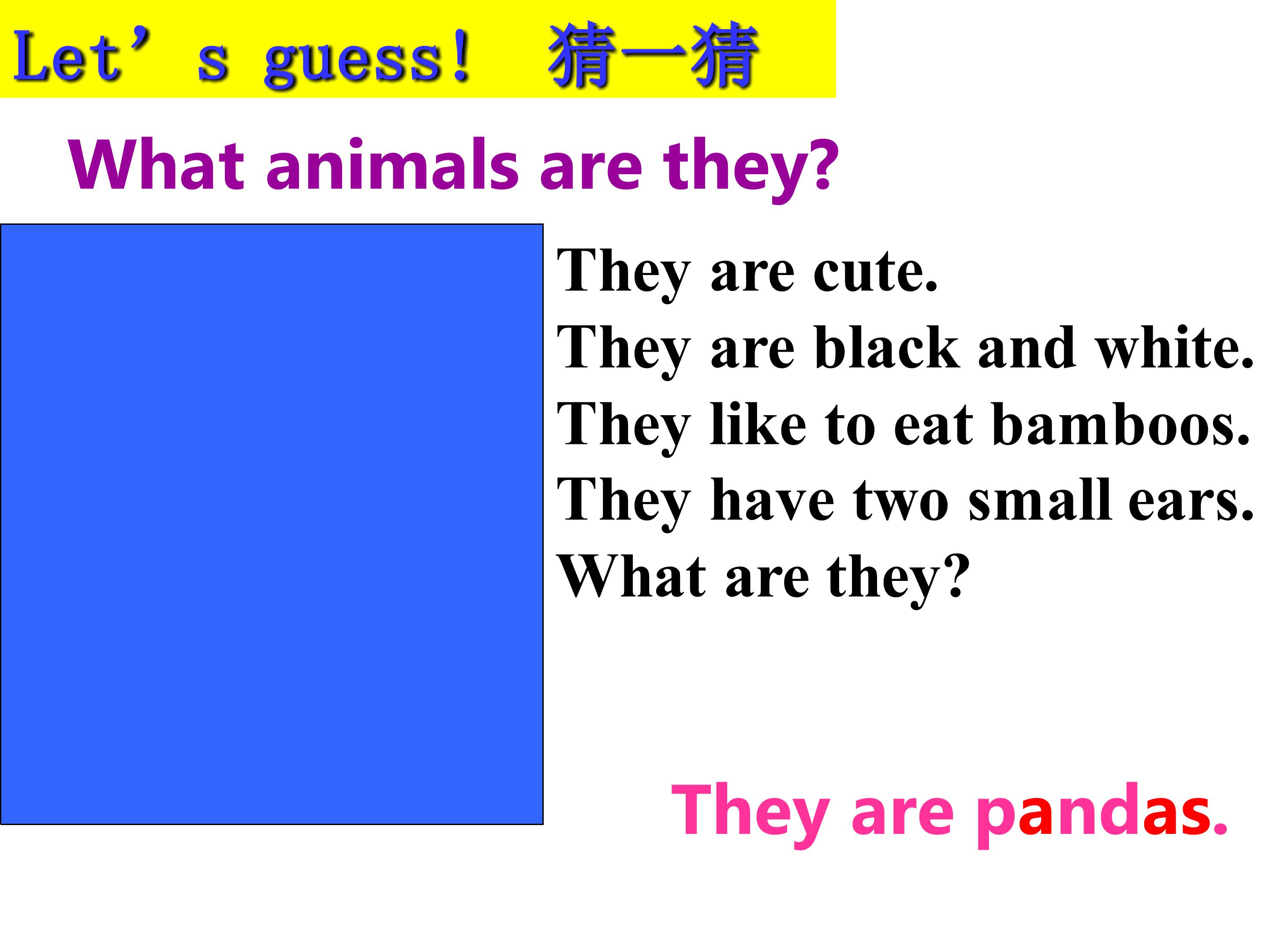 Let’s guess! 猜一猜

What animals are they?

They are cute.
They are black and white.
They like to eat bamboos.
They have two small ears.
What are they?

They are pandas.